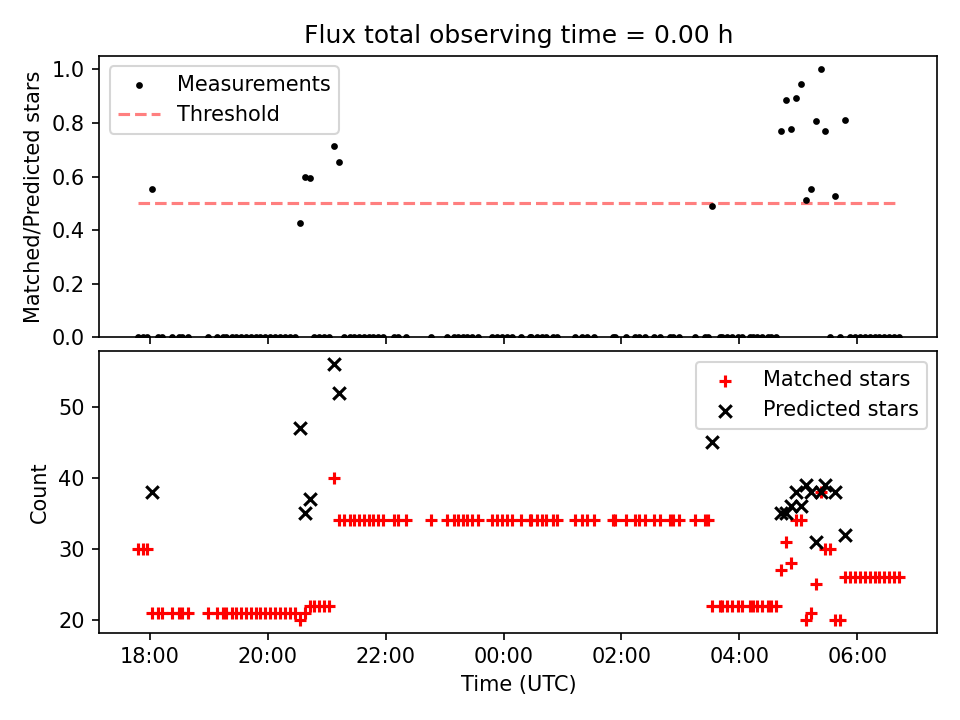 Flux total observing time = 0.00 h

Matched/Predicted stars

1.0
0.8
0.6
0.4
0.2
0.0

Measurements
Threshold

Count

50
40
30
20

Matched stars
Predicted stars

18:00
20:00
22:00
00:00
02:00
04:00
06:00

Time (UTC)